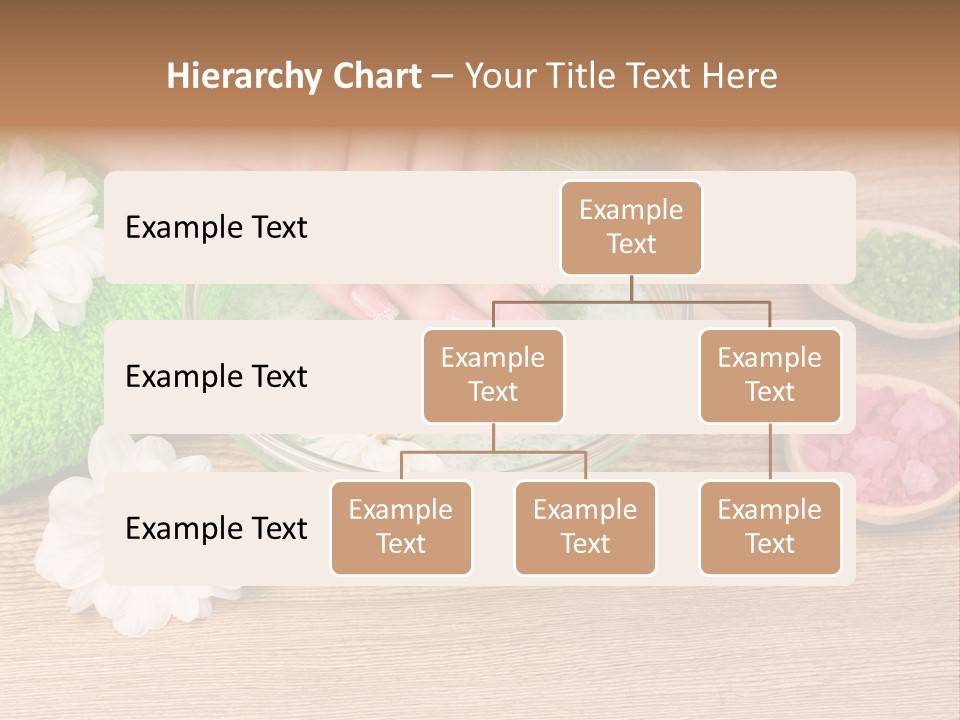 Hierarchy Chart – Your Title Text Here

Example Text

Example Text

Example Text

Example Text

Example Text

Example Text

Example Text

Example Text

Example Text